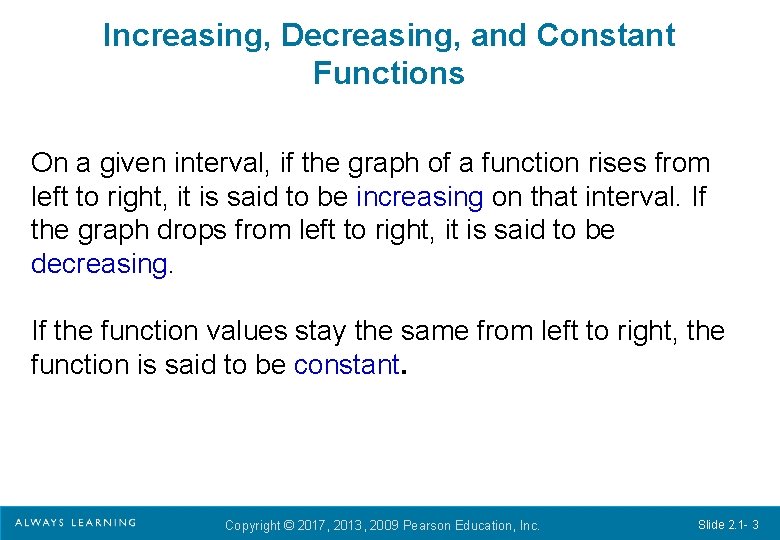 Increasing, Decreasing, and Constant Functions

On a given interval, if the graph of a function rises from left to right, it is said to be increasing on that interval. If the graph drops from left to right, it is said to be decreasing.

If the function values stay the same from left to right, the function is said to be constant.

ALWAYS LEARNING

Copyright © 2017, 2013, 2009 Pearson Education, Inc.

Slide 2.1- 3